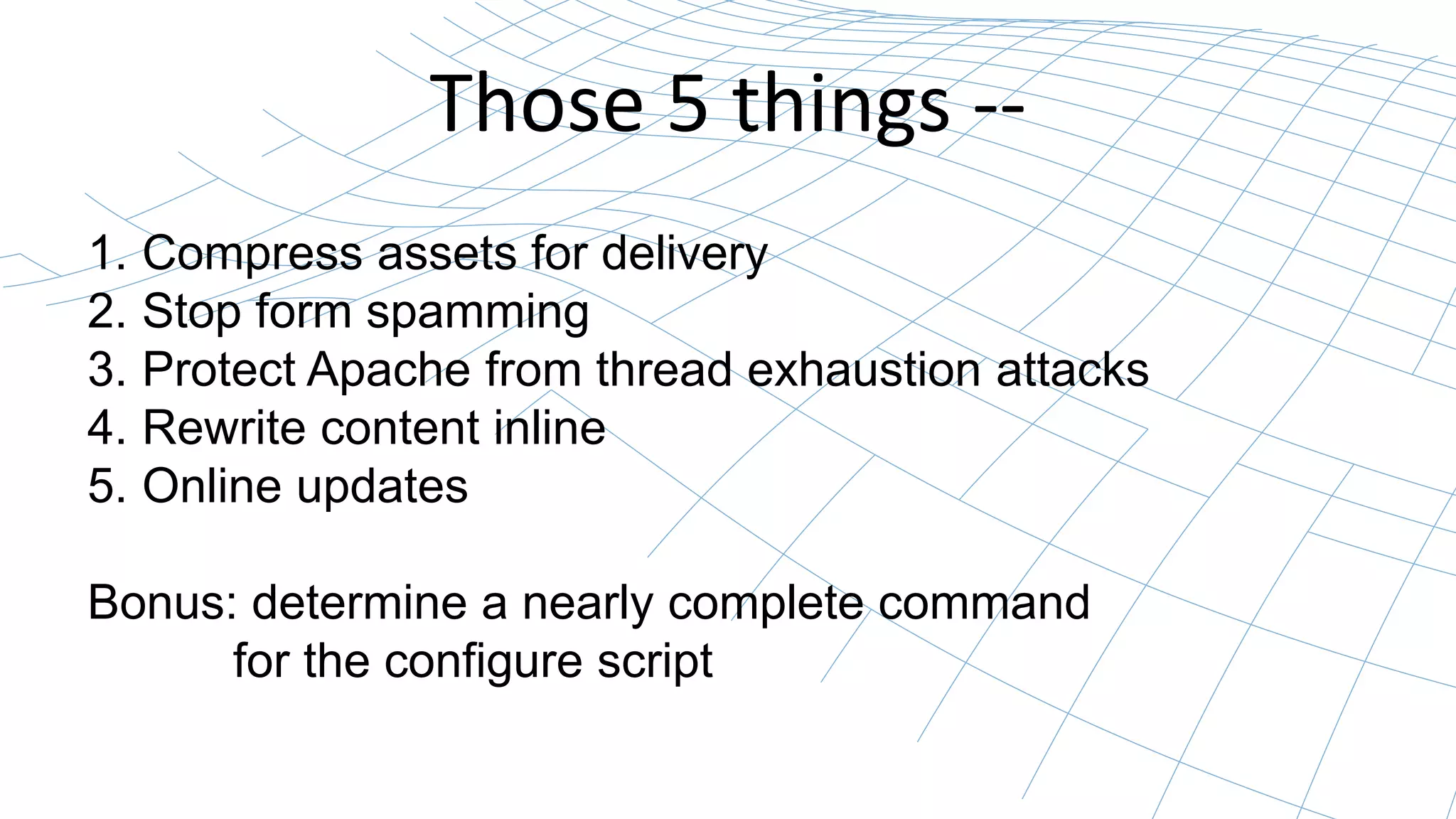 Those 5 things --

1. Compress assets for delivery
2. Stop form spamming
3. Protect Apache from thread exhaustion attacks
4. Rewrite content inline
5. Online updates

Bonus: determine a nearly complete command for the configure script